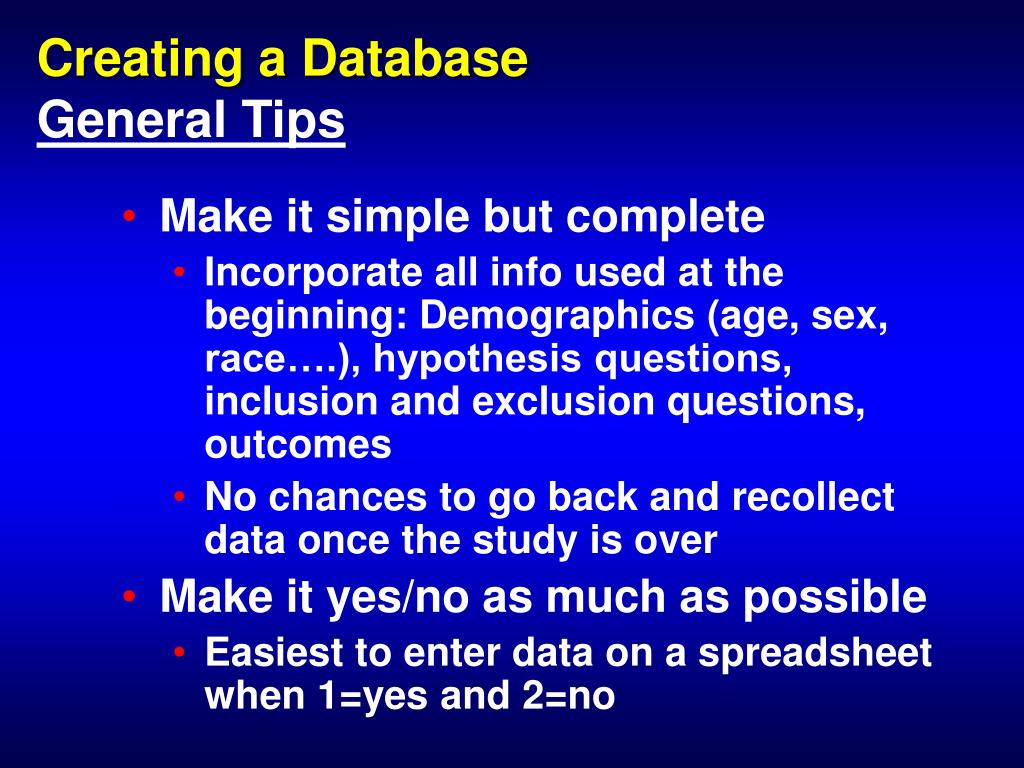 Creating a Database
General Tips

• Make it simple but complete
  • Incorporate all info used at the beginning: Demographics (age, sex, race….), hypothesis questions, inclusion and exclusion questions, outcomes
  • No chances to go back and recollect data once the study is over
• Make it yes/no as much as possible
  • Easiest to enter data on a spreadsheet when 1=yes and 2=no